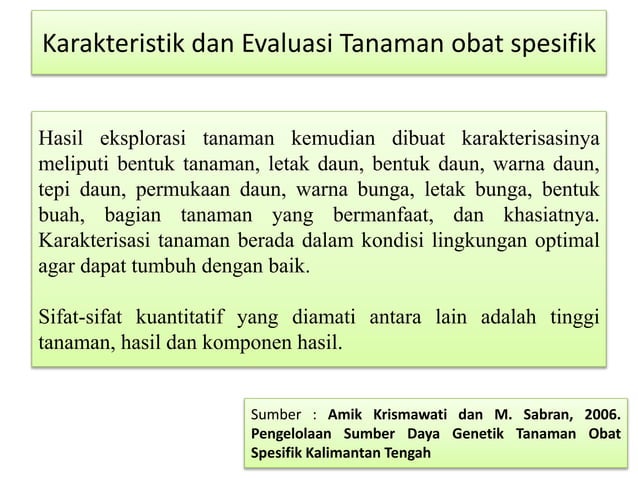 Karakteristik dan Evaluasi Tanaman obat spesifik

Hasil eksplorasi tanaman kemudian dibuat karakterisasinya meliputi bentuk tanaman, letak daun, bentuk daun, warna daun, tepi daun, permukaan daun, warna bunga, letak bunga, bentuk buah, bagian tanaman yang bermanfaat, dan khasiatnya. Karakterisasi tanaman berada dalam kondisi lingkungan optimal agar dapat tumbuh dengan baik.

Sifat-sifat kuantitatif yang diamati antara lain adalah tinggi tanaman, hasil dan komponen hasil.

Sumber : Amik Krismawati dan M. Sabran, 2006. Pengelolaan Sumber Daya Genetik Tanaman Obat Spesifik Kalimantan Tengah